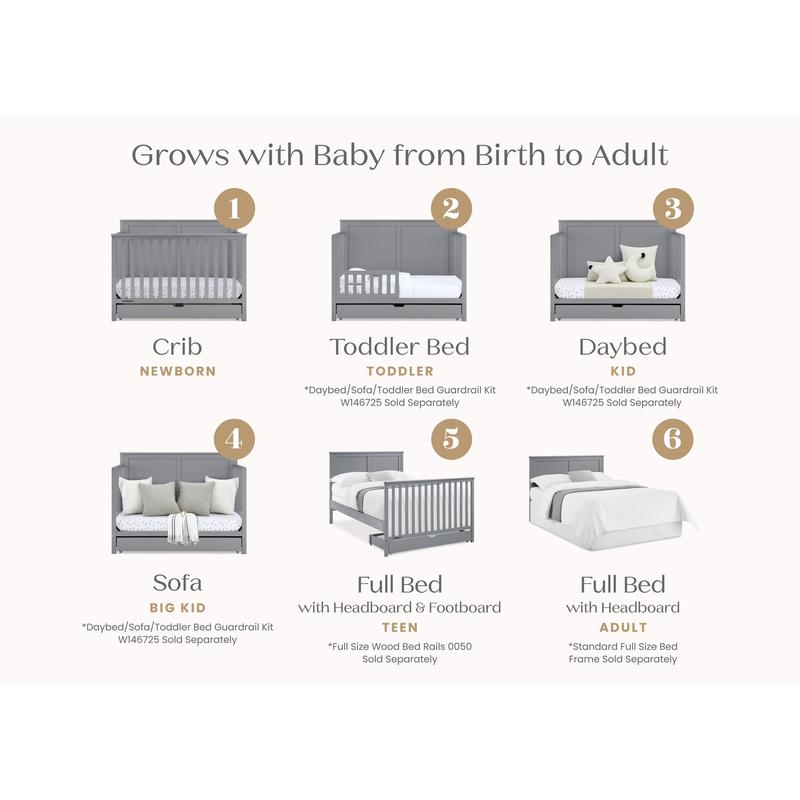 Grows with Baby from Birth to Adult

1

Crib

NEWBORN

2

Toddler Bed

TODDLER

*Daybed/Sofa/Toddler Bed Guardrail Kit W146725 Sold Separately

3

Daybed

KID

*Daybed/Sofa/Toddler Bed Guardrail Kit W146725 Sold Separately

4

Sofa

BIG KID

*Daybed/Sofa/Toddler Bed Guardrail Kit W146725 Sold Separately

5

Full Bed

with Headboard & Footboard

TEEN

*Full Size Wood Bed Rails 0050 Sold Separately

6

Full Bed

with Headboard

ADULT

*Standard Full Size Bed Frame Sold Separately